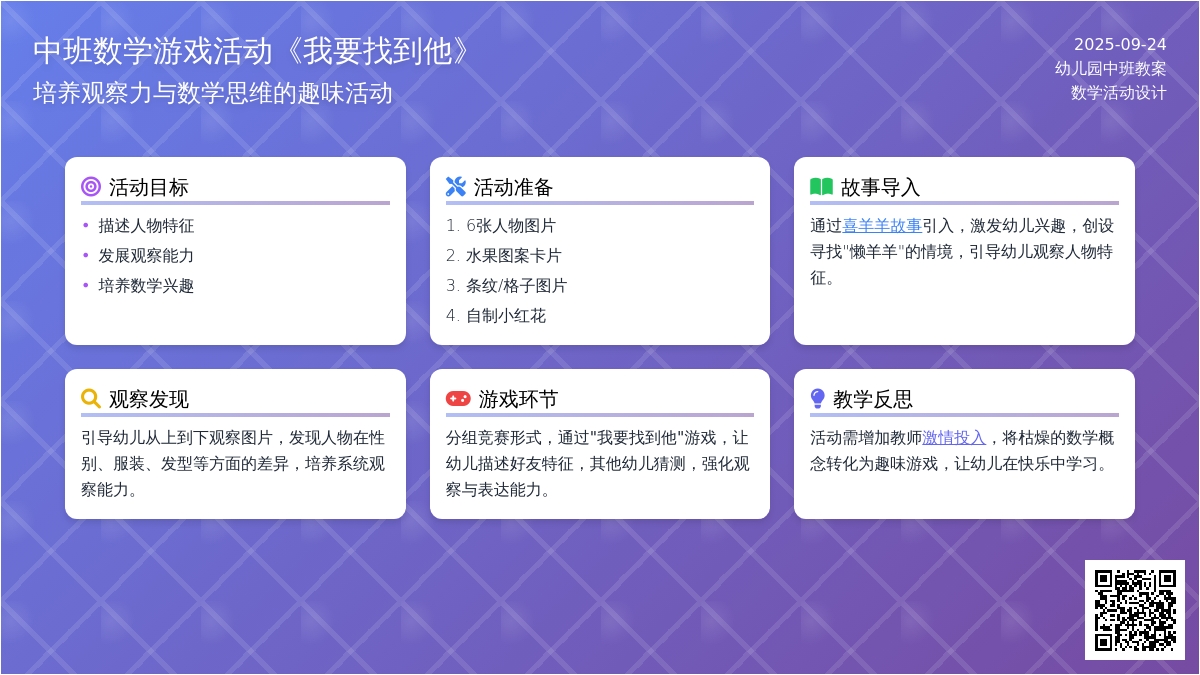 中班数学游戏活动《我要找到他》
培养观察力与数学思维的趣味活动

2025-09-24
幼儿园中班教案
数学活动设计

活动目标
• 描述人物特征
• 发展观察能力
• 培养数学兴趣

活动准备
1. 6张人物图片
2. 水果图案卡片
3. 条纹/格子图片
4. 自制小红花

故事导入
通过喜羊羊故事引入，激发幼儿兴趣，创设寻找"懒羊羊"的情境，引导幼儿观察人物特征。

观察发现
引导幼儿从上到下观察图片，发现人物在性别、服装、发型等方面的差异，培养系统观察能力。

游戏环节
分组竞赛形式，通过"我要找到他"游戏，让幼儿描述好友特征，其他幼儿猜测，强化观察与表达能力。

教学反思
活动需增加教师激情投入，将枯燥的数学概念转化为趣味游戏，让幼儿在快乐中学习。